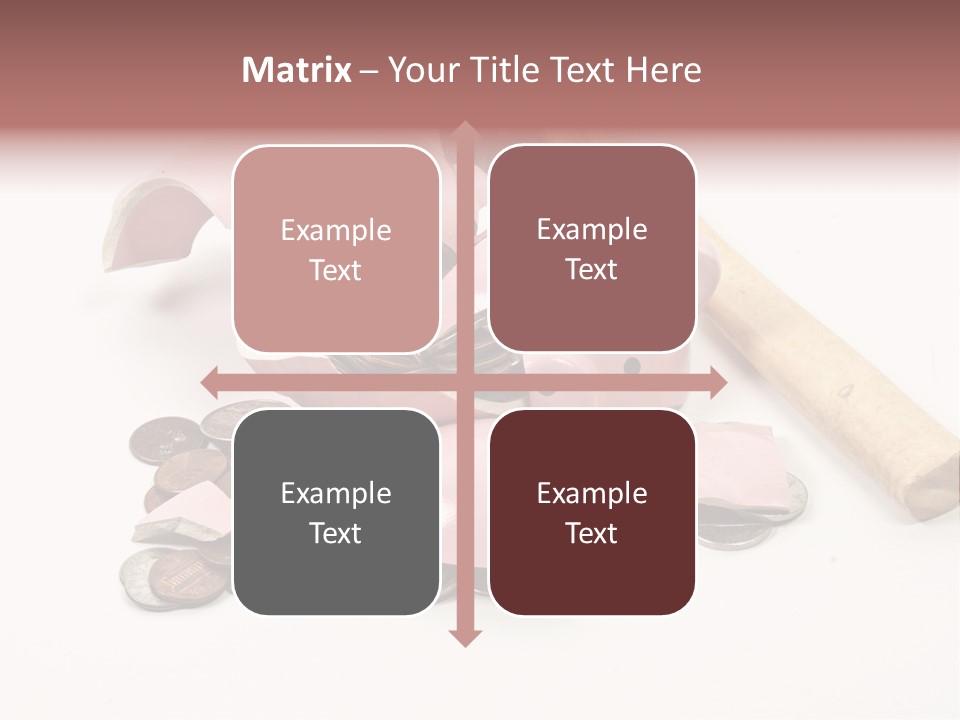 Matrix – Your Title Text Here

Example Text

Example Text

Example Text

Example Text